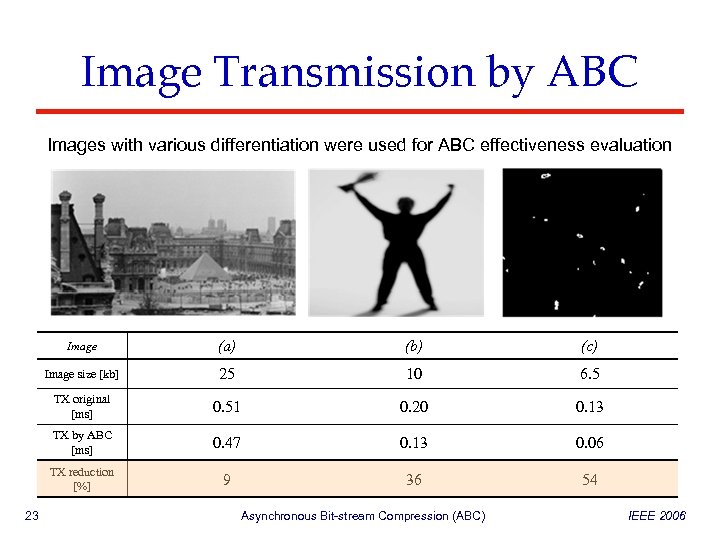 Image Transmission by ABC

Images with various differentiation were used for ABC effectiveness evaluation

| Image | (a) | (b) | (c) |
|---|---|---|---|
| Image size [kb] | 25 | 10 | 6.5 |
| TX original [ms] | 0.51 | 0.20 | 0.13 |
| TX by ABC [ms] | 0.47 | 0.13 | 0.06 |
| TX reduction [%] | 9 | 36 | 54 |

23 Asynchronous Bit-stream Compression (ABC) IEEE 2006